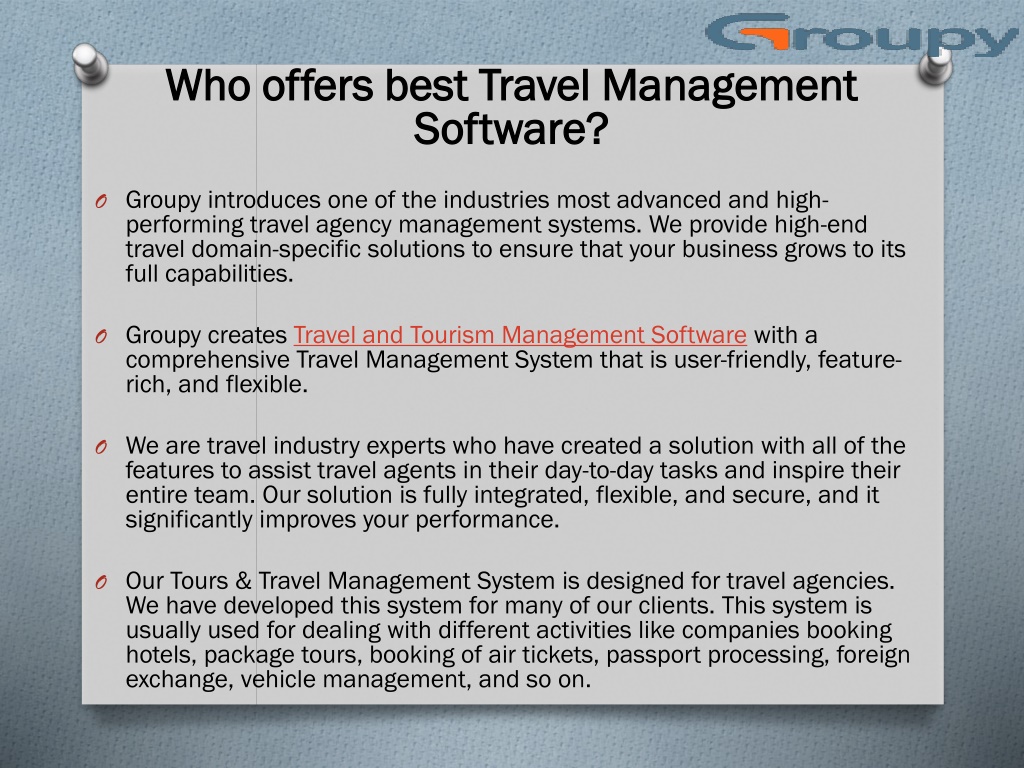 Groupy

Who offers best Travel Management Software?

O Groupy introduces one of the industries most advanced and high-performing travel agency management systems. We provide high-end travel domain-specific solutions to ensure that your business grows to its full capabilities.

O Groupy creates Travel and Tourism Management Software with a comprehensive Travel Management System that is user-friendly, feature-rich, and flexible.

O We are travel industry experts who have created a solution with all of the features to assist travel agents in their day-to-day tasks and inspire their entire team. Our solution is fully integrated, flexible, and secure, and it significantly improves your performance.

O Our Tours & Travel Management System is designed for travel agencies. We have developed this system for many of our clients. This system is usually used for dealing with different activities like companies booking hotels, package tours, booking of air tickets, passport processing, foreign exchange, vehicle management, and so on.